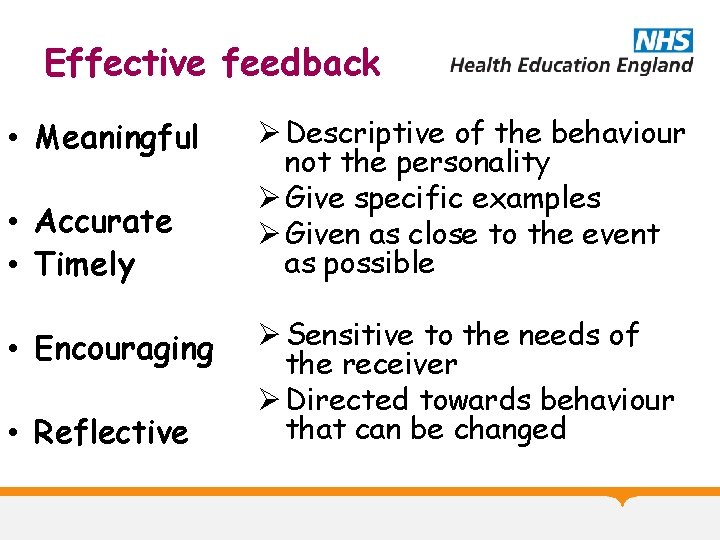 Effective feedback

NHS
Health Education England

• Meaningful

• Accurate
• Timely

• Encouraging

• Reflective

➢ Descriptive of the behaviour not the personality
➢ Give specific examples
➢ Given as close to the event as possible

➢ Sensitive to the needs of the receiver
➢ Directed towards behaviour that can be changed